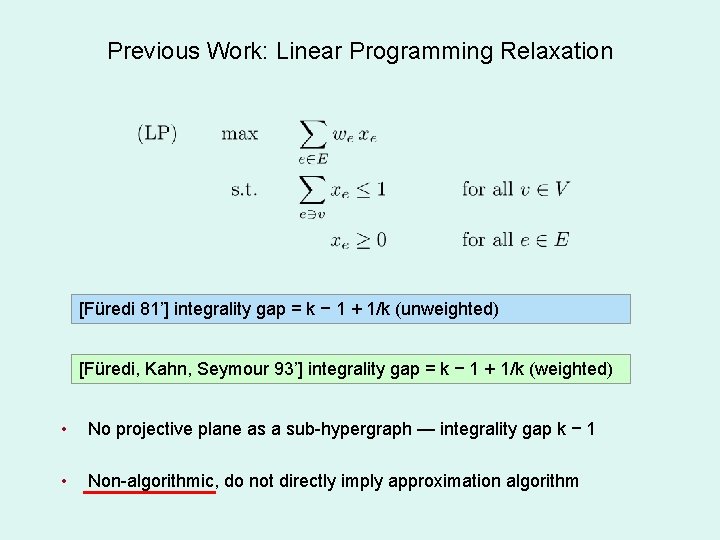 Previous Work: Linear Programming Relaxation

(LP) max $\sum_{e \in E} w_e x_e$

s.t. $\sum_{e \ni v} x_e \leq 1$ for all $v \in V$

$x_e \geq 0$ for all $e \in E$

[Füredi 81'] integrality gap = k − 1 + 1/k (unweighted)

[Füredi, Kahn, Seymour 93'] integrality gap = k − 1 + 1/k (weighted)

• No projective plane as a sub-hypergraph — integrality gap k − 1

• Non-algorithmic, do not directly imply approximation algorithm